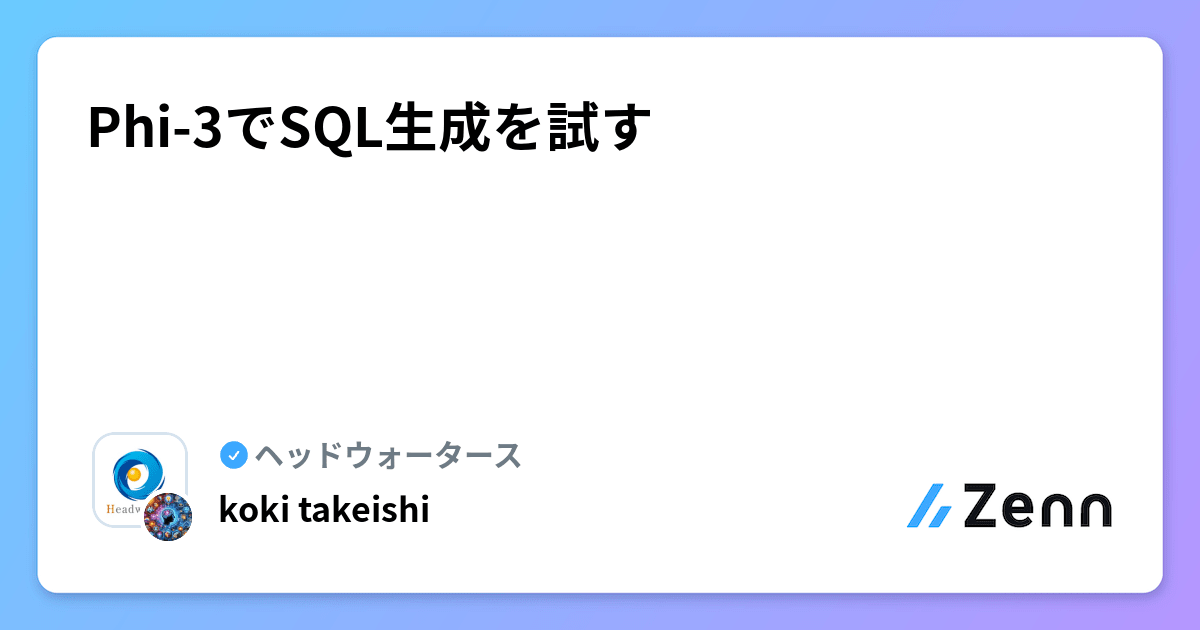 Phi-3でSQL生成を試す

Headw

ヘッドウォータース

koki takeishi

Zenn